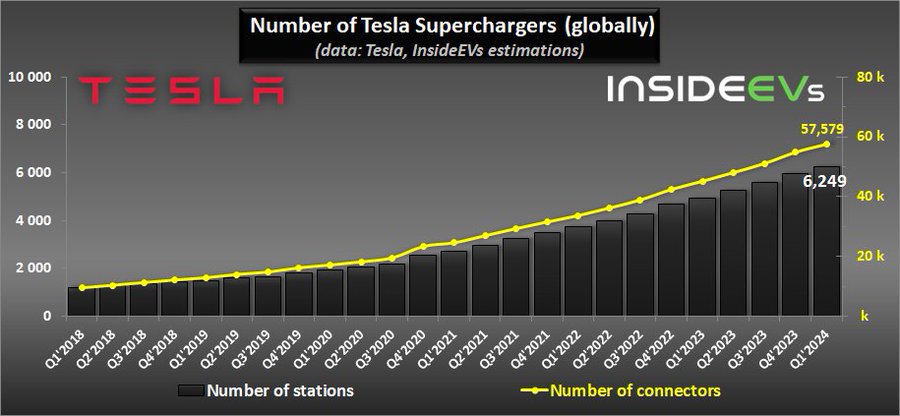 Number of Tesla Superchargers (globally)
(data: Tesla, InsideEVs estimations)

TESLA

INSIDEEVs

10 000
8 000
6 000
4 000
2 000
0

80 k
60 k
40 k
20 k
k

57,579
6,249

Q1'2018 Q2'2018 Q3'2018 Q4'2018 Q1'2019 Q2'2019 Q3'2019 Q4'2019 Q1'2020 Q2'2020 Q3'2020 Q4'2020 Q1'2021 Q2'2021 Q3'2021 Q4'2021 Q1'2022 Q2'2022 Q3'2022 Q4'2022 Q1'2023 Q2'2023 Q3'2023 Q4'2023 Q1'2024

Number of stations
Number of connectors